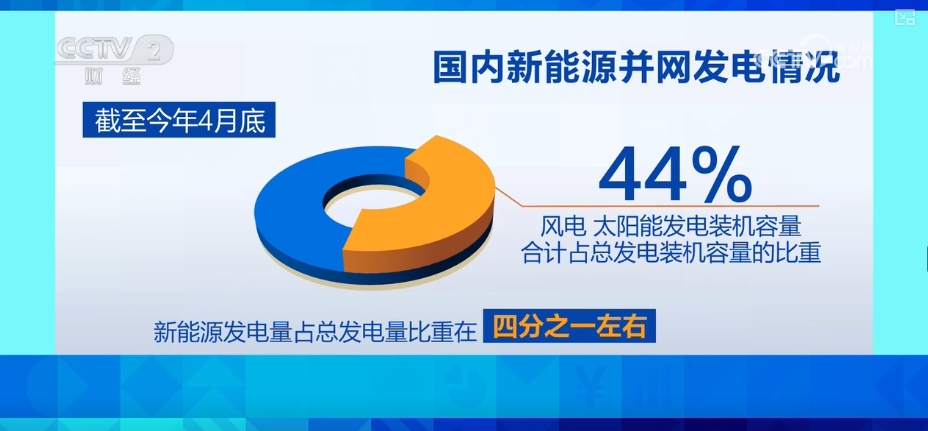 CCTV 2 财经

国内新能源并网发电情况

截至今年4月底

44%

风电 太阳能发电装机容量 合计占总发电装机容量的比重

新能源发电量占总发电量比重在 四分之一左右